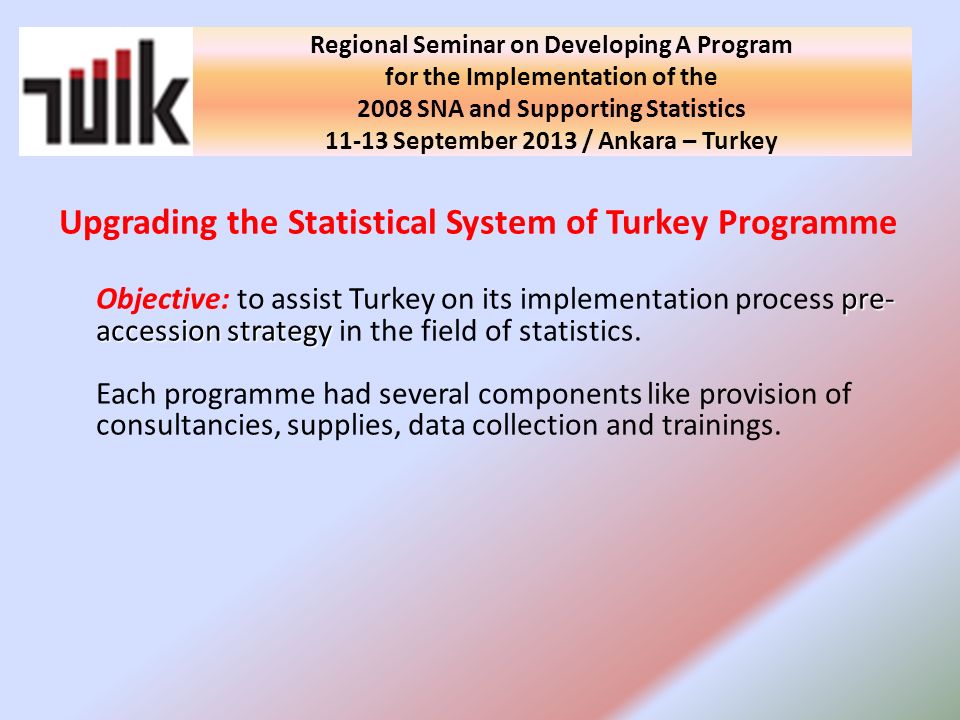 TÜİK

Regional Seminar on Developing A Program for the Implementation of the 2008 SNA and Supporting Statistics
11-13 September 2013 / Ankara – Turkey

Upgrading the Statistical System of Turkey Programme

Objective: to assist Turkey on its implementation process pre-accession strategy in the field of statistics.

Each programme had several components like provision of consultancies, supplies, data collection and trainings.